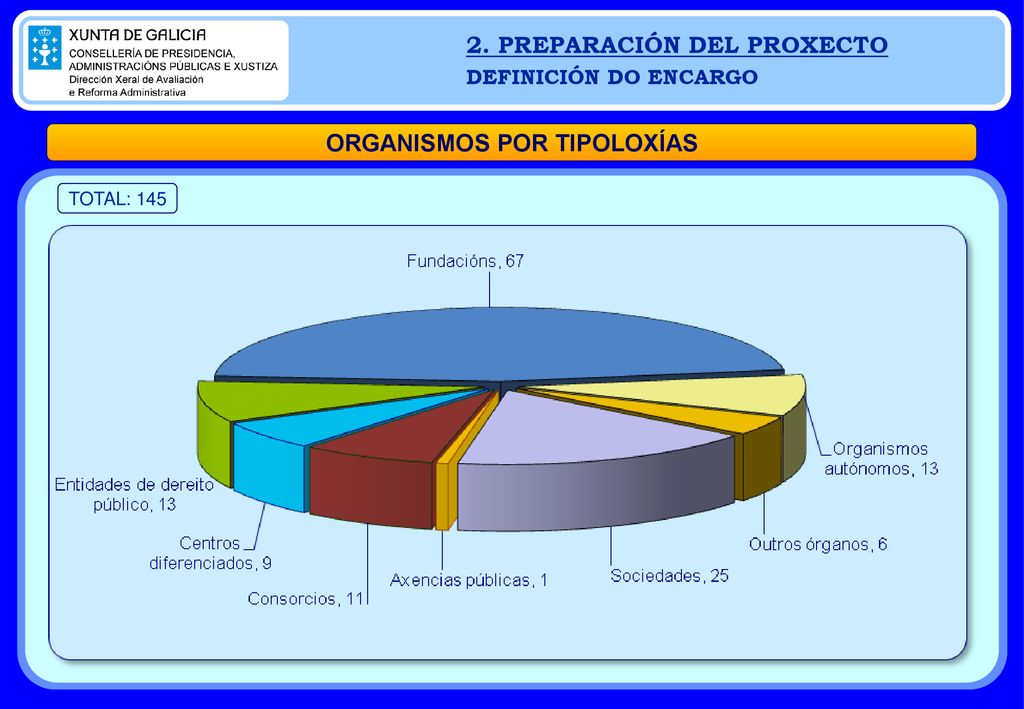 XUNTA DE GALICIA
CONSELLERÍA DE PRESIDENCIA, ADMINISTRACIÓNS PÚBLICAS E XUSTIZA
Dirección Xeral de Avaliación e Reforma Administrativa

2. PREPARACIÓN DEL PROXECTO
DEFINICIÓN DO ENCARGO

ORGANISMOS POR TIPOLOXÍAS

TOTAL: 145

Fundacións, 67
Organismos autónomos, 13
Outros órganos, 6
Sociedades, 25
Axencias públicas, 1
Consorcios, 11
Centros diferenciados, 9
Entidades de dereito público, 13